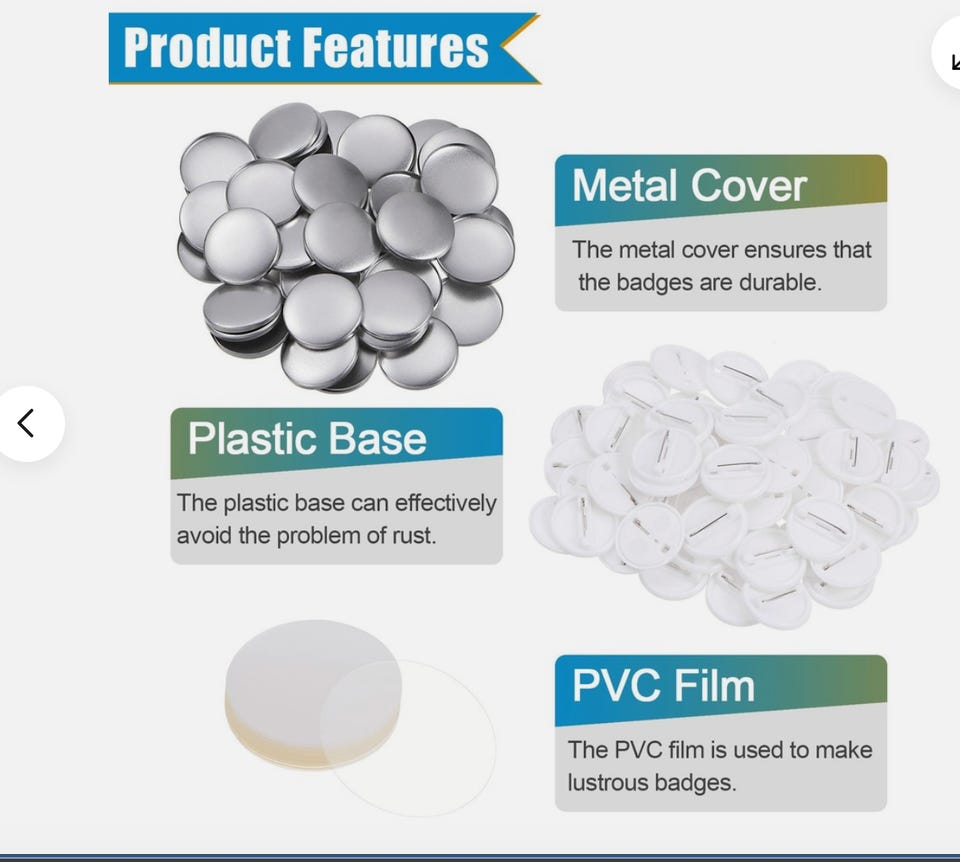 Product Features

Metal Cover

The metal cover ensures that the badges are durable.

Plastic Base

The plastic base can effectively avoid the problem of rust.

PVC Film

The PVC film is used to make lustrous badges.